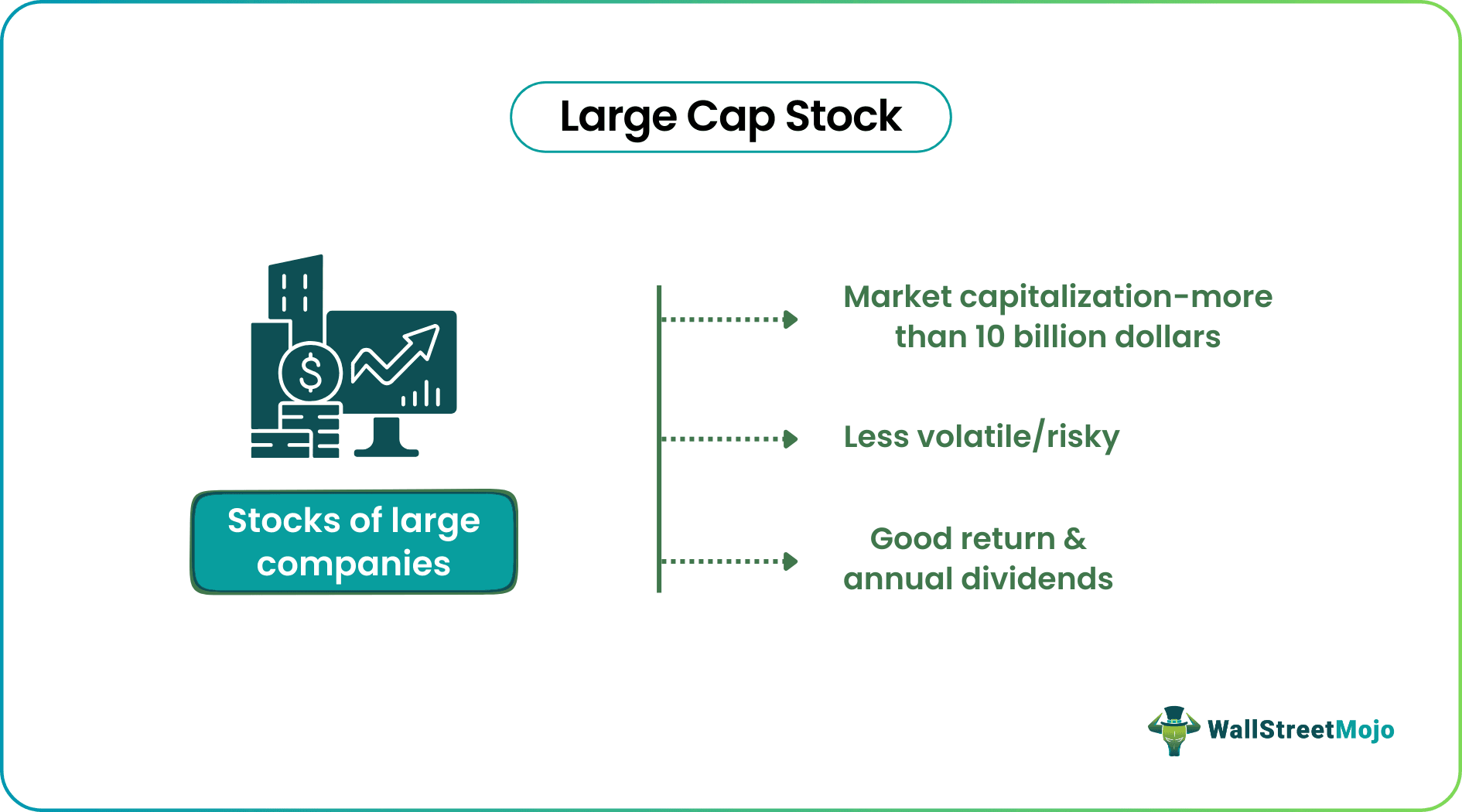 Large Cap Stock

$

Stocks of large companies

Market capitalization-more than 10 billion dollars

Less volatile/risky

Good return & annual dividends

WallStreetMojo